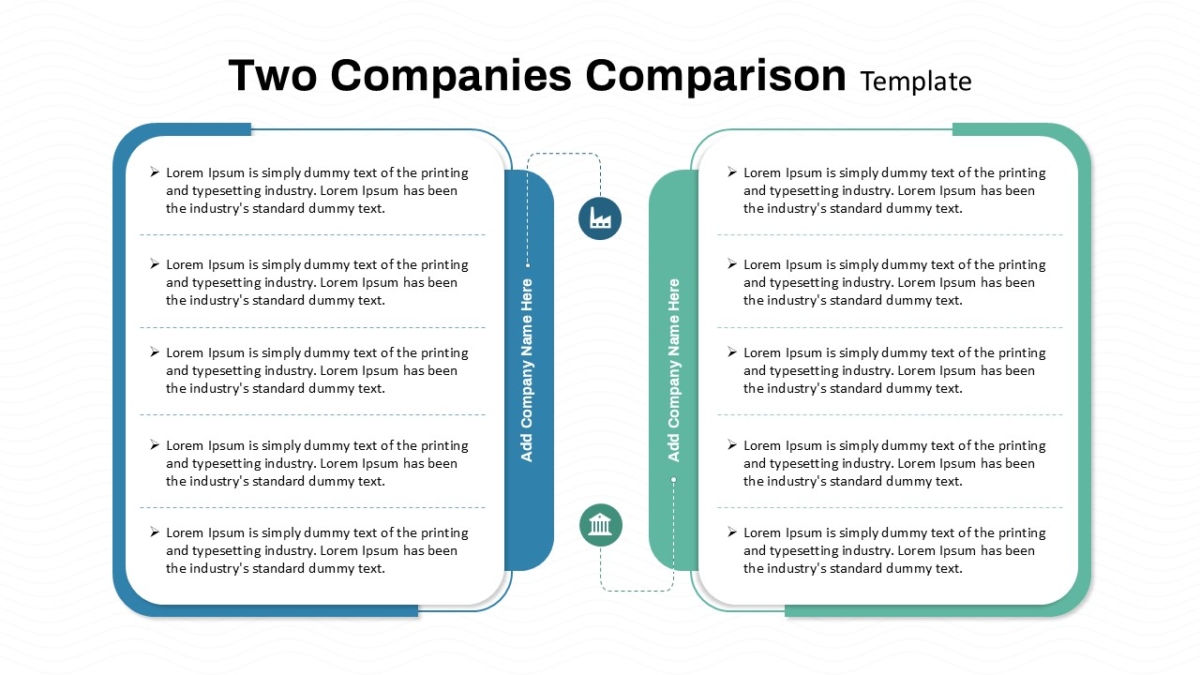 Two Companies Comparison Template

➢ Lorem Ipsum is simply dummy text of the printing and typesetting industry. Lorem Ipsum has been the industry's standard dummy text.

➢ Lorem Ipsum is simply dummy text of the printing and typesetting industry. Lorem Ipsum has been the industry's standard dummy text.

➢ Lorem Ipsum is simply dummy text of the printing and typesetting industry. Lorem Ipsum has been the industry's standard dummy text.

➢ Lorem Ipsum is simply dummy text of the printing and typesetting industry. Lorem Ipsum has been the industry's standard dummy text.

➢ Lorem Ipsum is simply dummy text of the printing and typesetting industry. Lorem Ipsum has been the industry's standard dummy text.

Add Company Name Here

Add Company Name Here

➢ Lorem Ipsum is simply dummy text of the printing and typesetting industry. Lorem Ipsum has been the industry's standard dummy text.

➢ Lorem Ipsum is simply dummy text of the printing and typesetting industry. Lorem Ipsum has been the industry's standard dummy text.

➢ Lorem Ipsum is simply dummy text of the printing and typesetting industry. Lorem Ipsum has been the industry's standard dummy text.

➢ Lorem Ipsum is simply dummy text of the printing and typesetting industry. Lorem Ipsum has been the industry's standard dummy text.

➢ Lorem Ipsum is simply dummy text of the printing and typesetting industry. Lorem Ipsum has been the industry's standard dummy text.